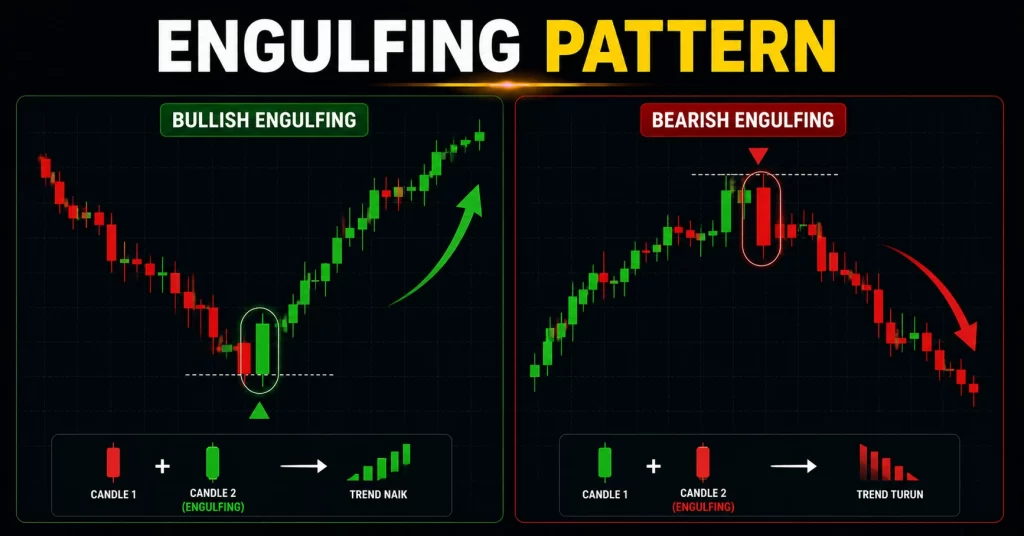 ENGULFING PATTERN

BULLISH ENGULFING

CANDLE 1 + CANDLE 2 (ENGULFING) → TREND NAIK

BEARISH ENGULFING

CANDLE 1 + CANDLE 2 (ENGULFING) → TREND TURUN